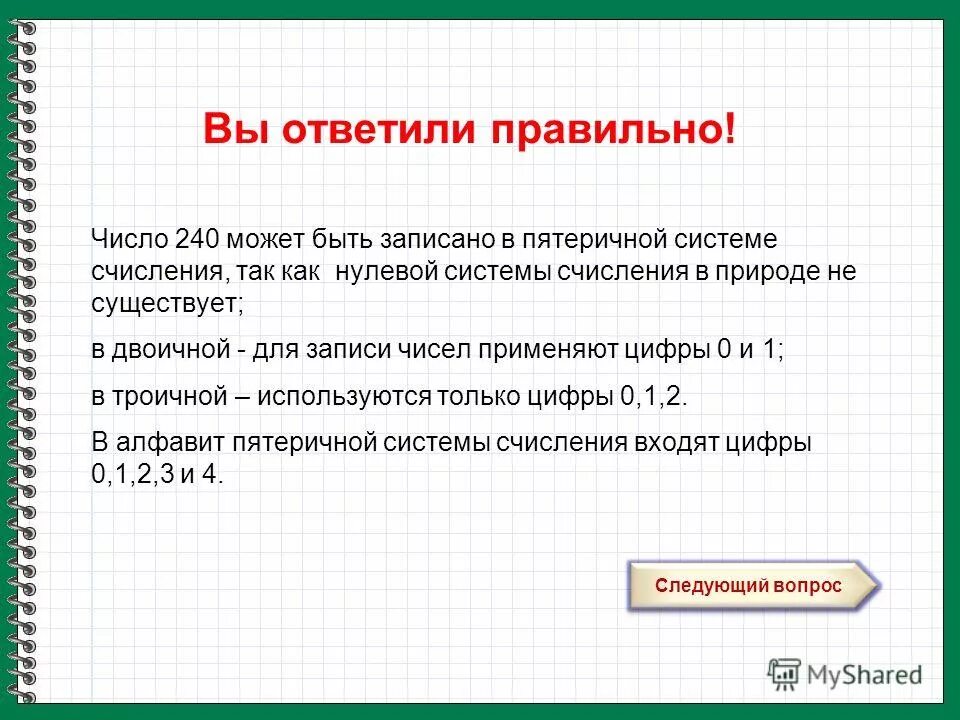 Вы ответили правильно!

Число 240 может быть записано в пятеричной системе счисления, так как нулевой системы счисления в природе не существует;

в двоичной - для записи чисел применяют цифры 0 и 1;

в троичной – используются только цифры 0,1,2.

В алфавит пятеричной системы счисления входят цифры 0,1,2,3 и 4.

Следующий вопрос

MyShared